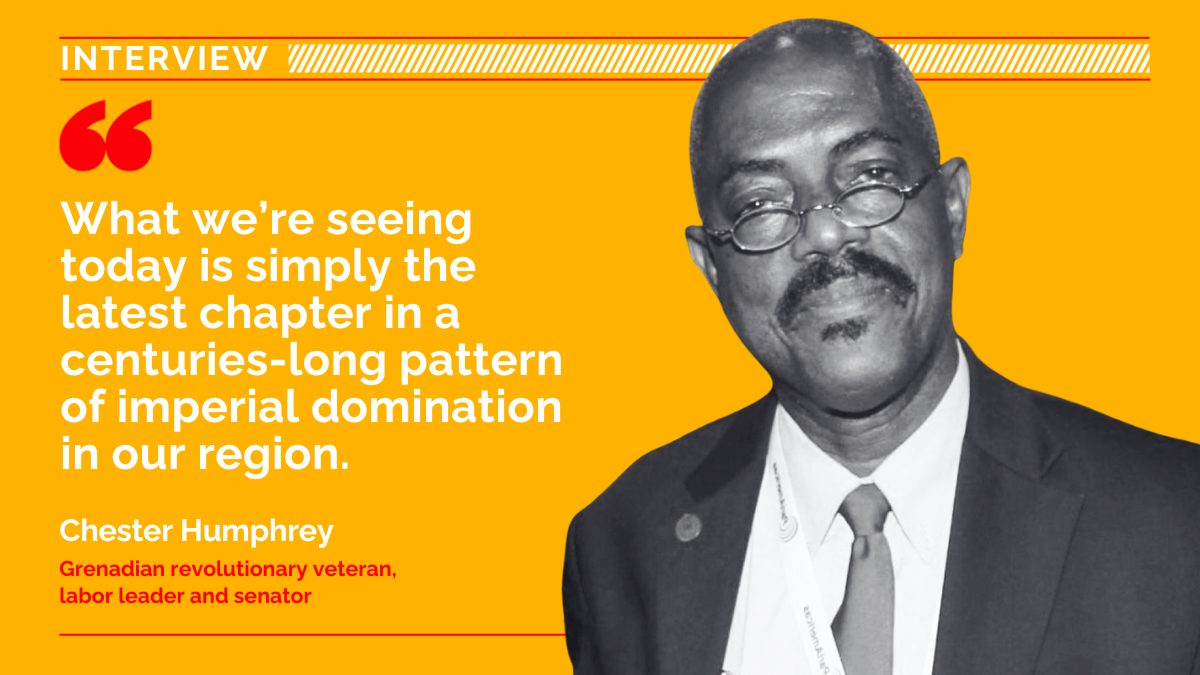 INTERVIEW

“

What we’re seeing today is simply the latest chapter in a centuries-long pattern of imperial domination in our region.

Chester Humphrey

Grenadian revolutionary veteran, labor leader and senator